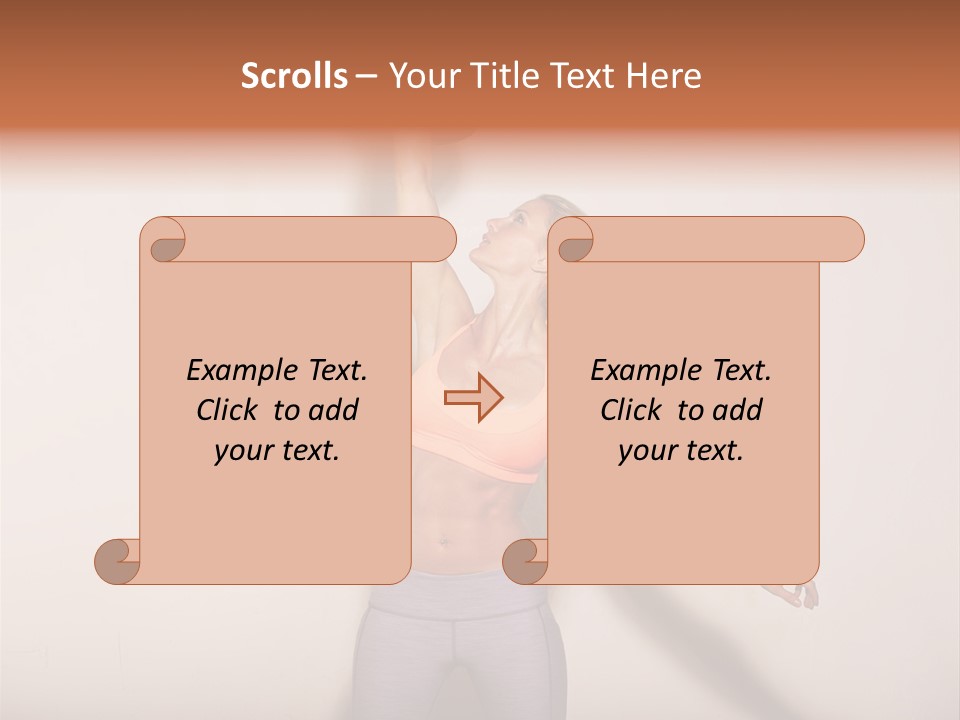 Scrolls – Your Title Text Here

Example Text. Click to add your text.

Example Text. Click to add your text.